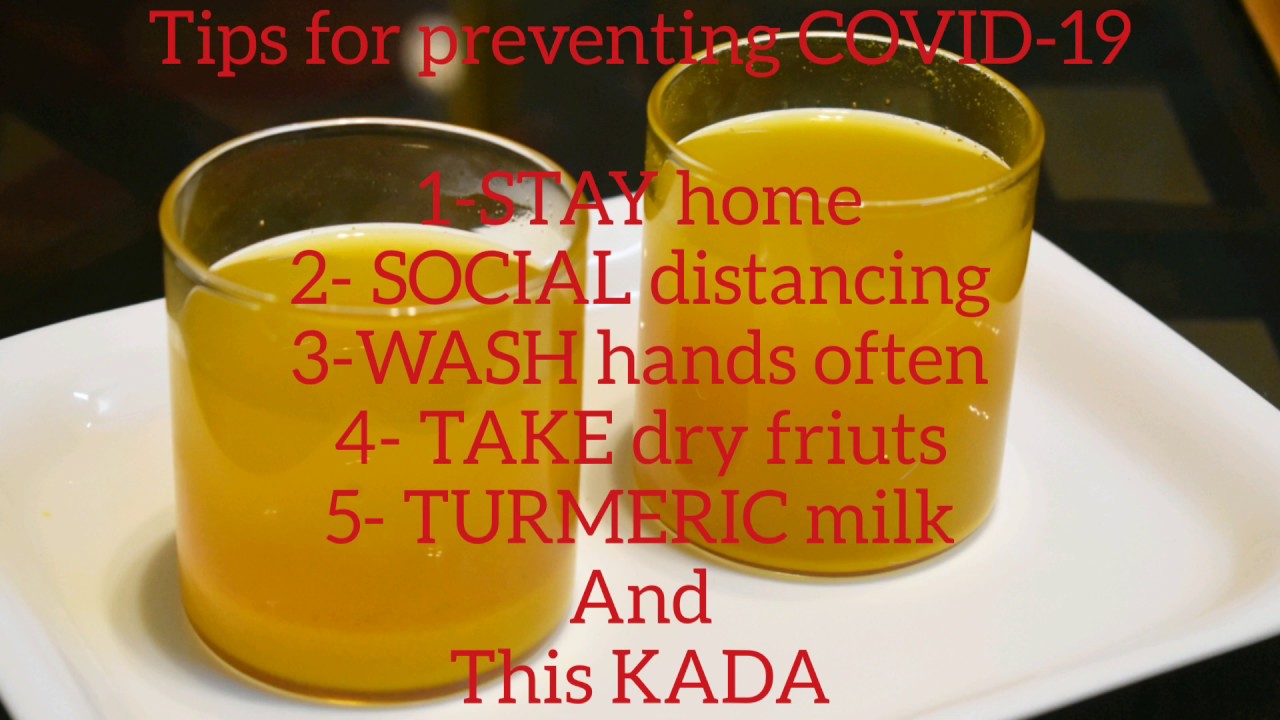 Tips for preventing COVID-19

1-STAY home
2- SOCIAL distancing
3-WASH hands often
4- TAKE dry friuts
5- TURMERIC milk
And
This KADA